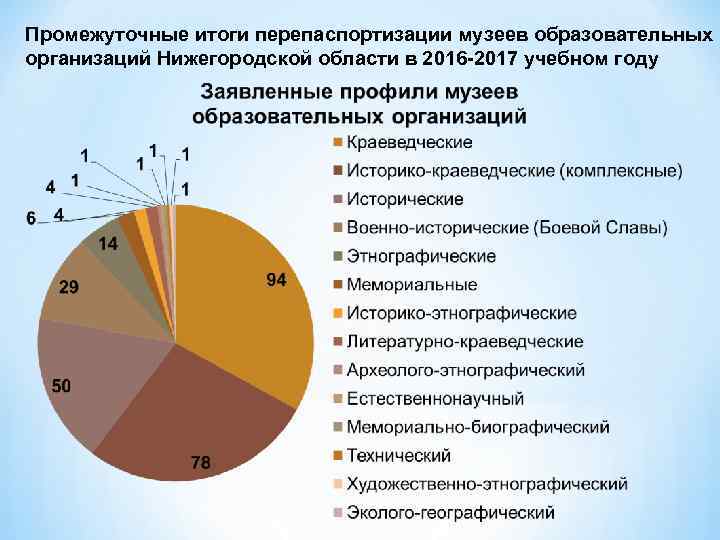 Промежуточные итоги перепаспортизации музеев образовательных организаций Нижегородской области в 2016-2017 учебном году

Заявленные профили музеев образовательных организаций

94
78
50
29
14
6
4
4
1
1
1
1
1
1

Краеведческие
Историко-краеведческие (комплексные)
Исторические
Военно-исторические (Боевой Славы)
Этнографические
Мемориальные
Историко-этнографические
Литературно-краеведческие
Археолого-этнографический
Естественнонаучный
Мемориально-биографический
Технический
Художественно-этнографический
Эколого-географический